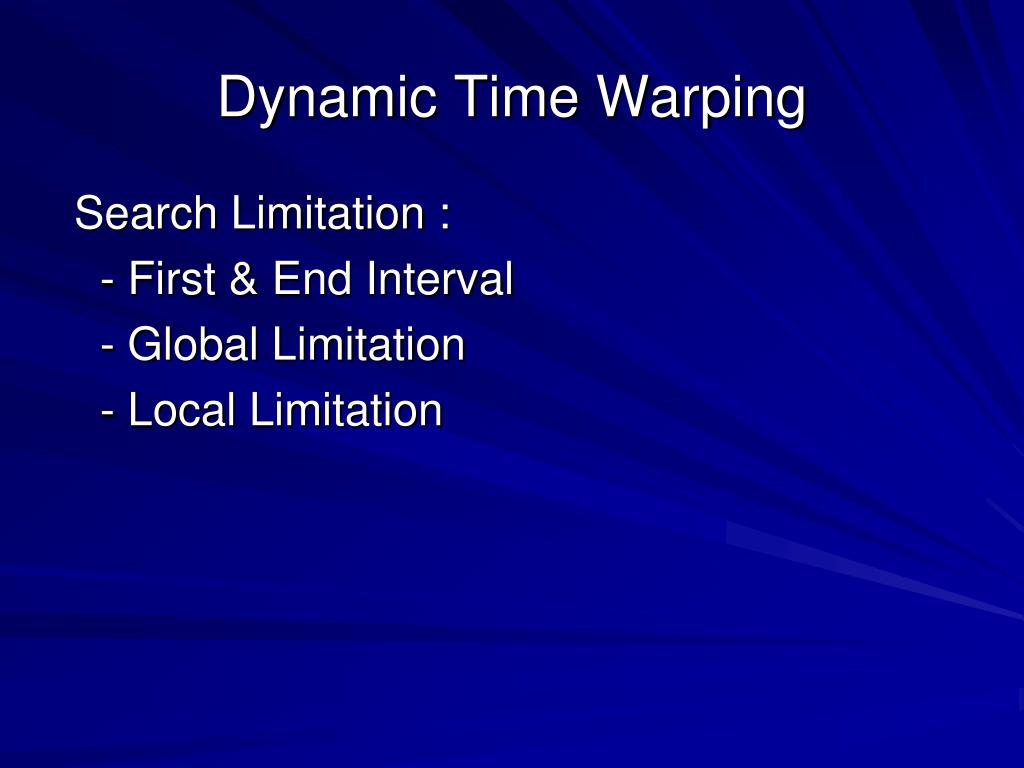 Dynamic Time Warping

Search Limitation :
- First & End Interval
- Global Limitation
- Local Limitation